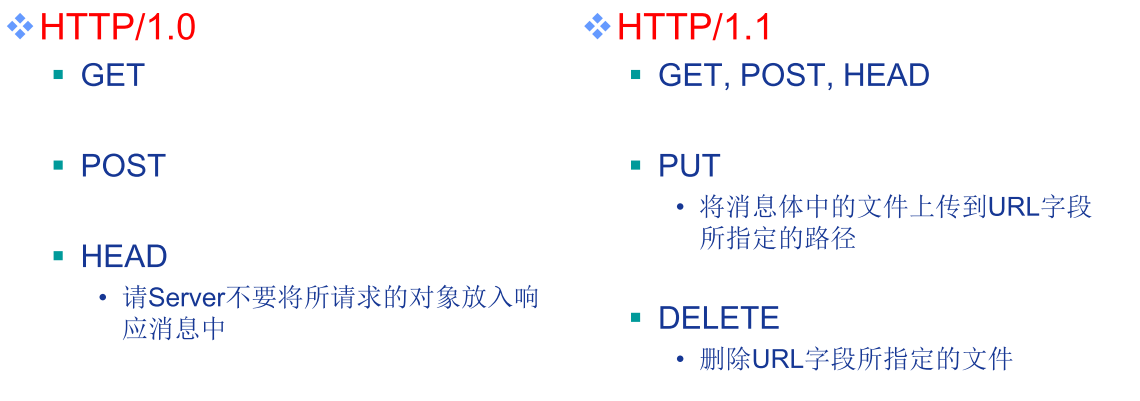 HTTP/1.0

GET

POST

HEAD

请Server不要将所请求的对象放入响应消息中

HTTP/1.1

GET, POST, HEAD

PUT

将消息体中的文件上传到URL字段所指定的路径

DELETE

删除URL字段所指定的文件